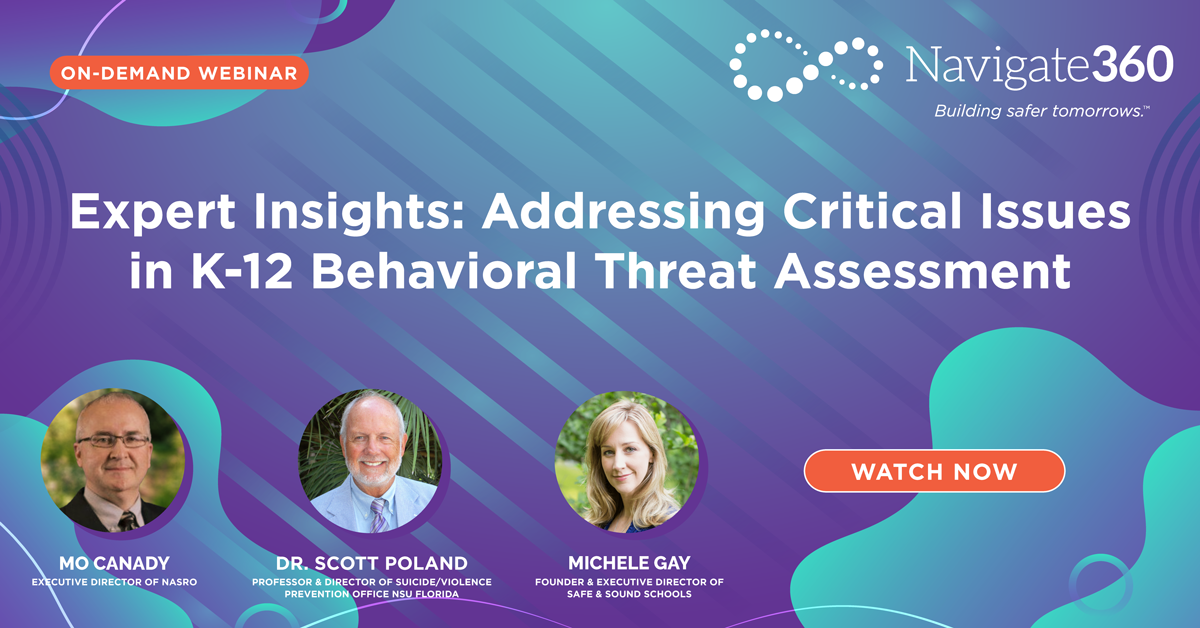 ON-DEMAND WEBINAR

Navigate360
Building safer tomorrows.™

Expert Insights: Addressing Critical Issues in K-12 Behavioral Threat Assessment

MO CANADY
EXECUTIVE DIRECTOR OF NASRO

DR. SCOTT POLAND
PROFESSOR & DIRECTOR OF SUICIDE/VIOLENCE PREVENTION OFFICE NSU FLORIDA

MICHELE GAY
FOUNDER & EXECUTIVE DIRECTOR OF SAFE & SOUND SCHOOLS

WATCH NOW